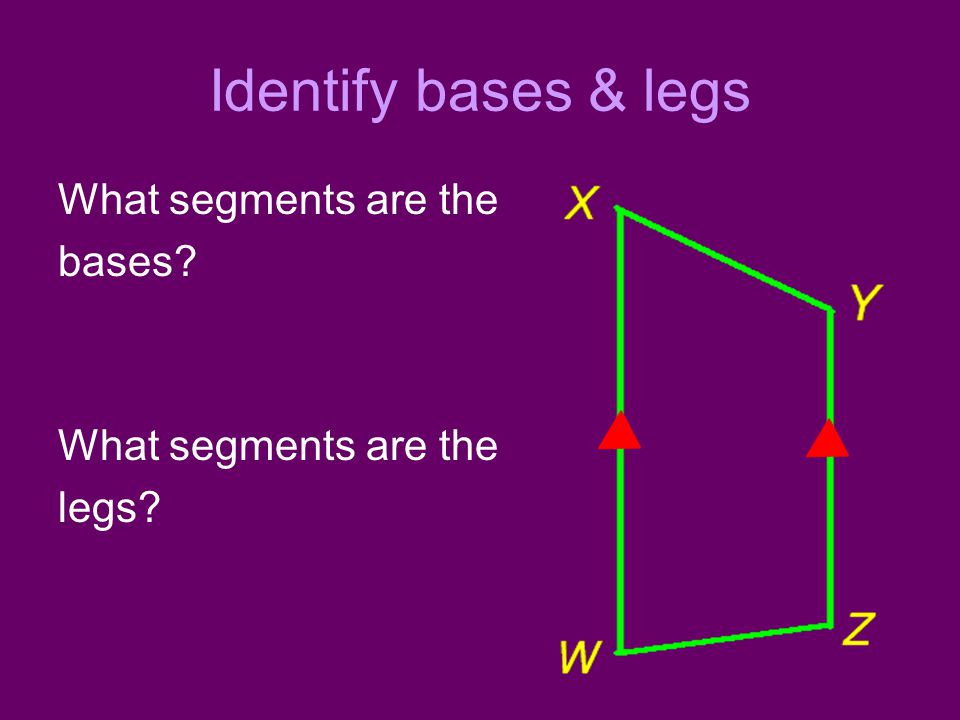 Identify bases & legs

What segments are the bases?

What segments are the legs?

X

Y

Z

W